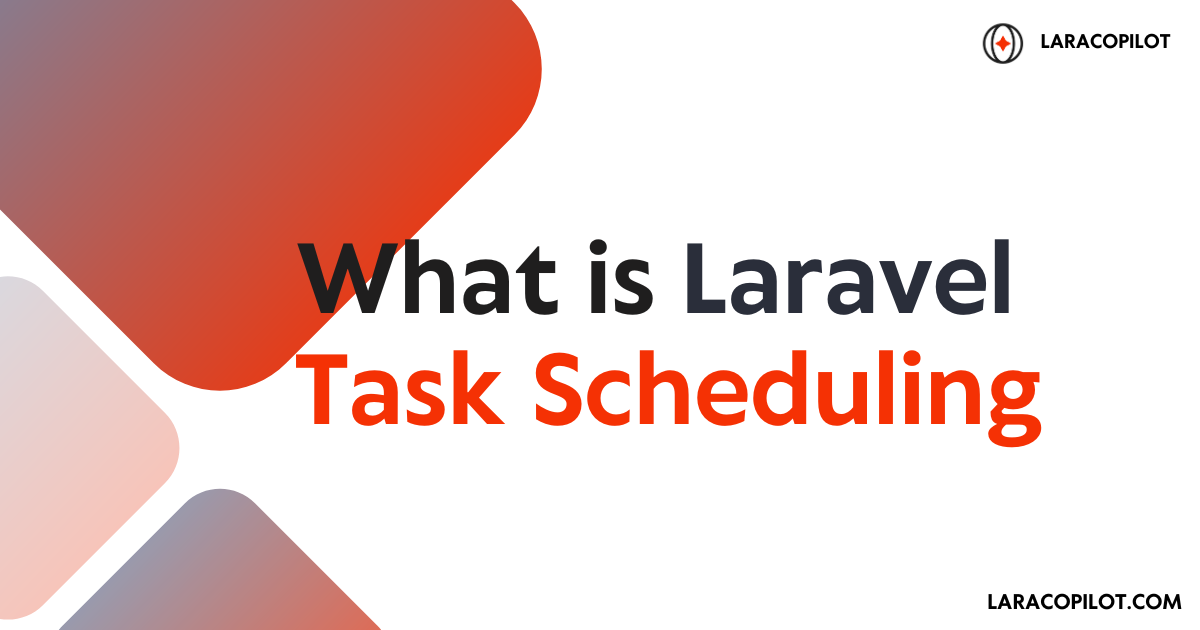 LARACOPILOT

What is Laravel
Task Scheduling

LARACOPILOT.COM